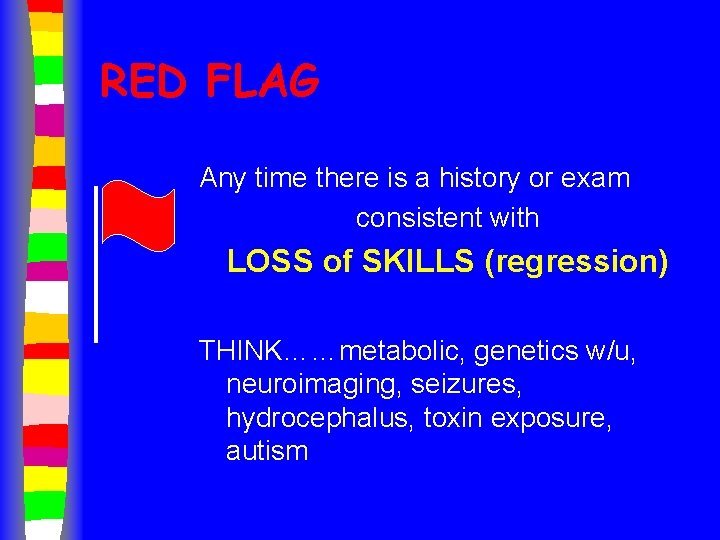 RED FLAG

Any time there is a history or exam consistent with

LOSS of SKILLS (regression)

THINK……metabolic, genetics w/u, neuroimaging, seizures, hydrocephalus, toxin exposure, autism